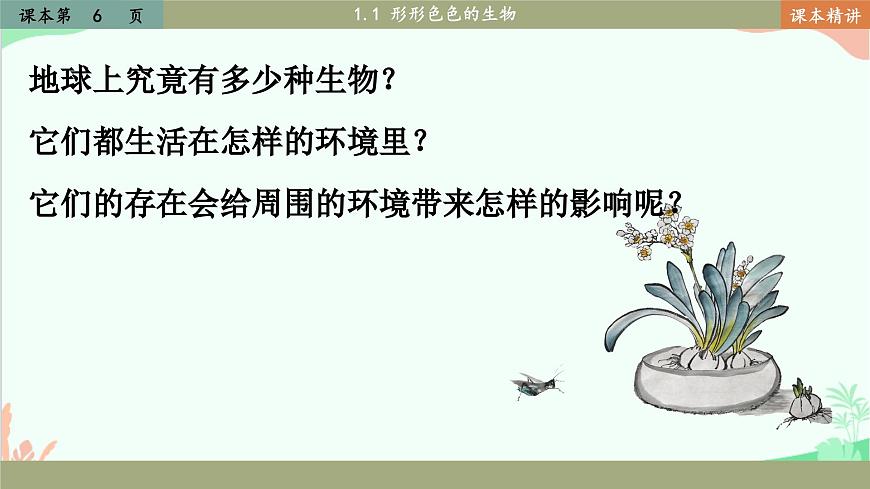 课本第 6 页

1.1 形形色色的生物

课本精讲

地球上究竟有多少种生物？

它们都生活在怎样的环境里？

它们的存在会给周围的环境带来怎样的影响呢？